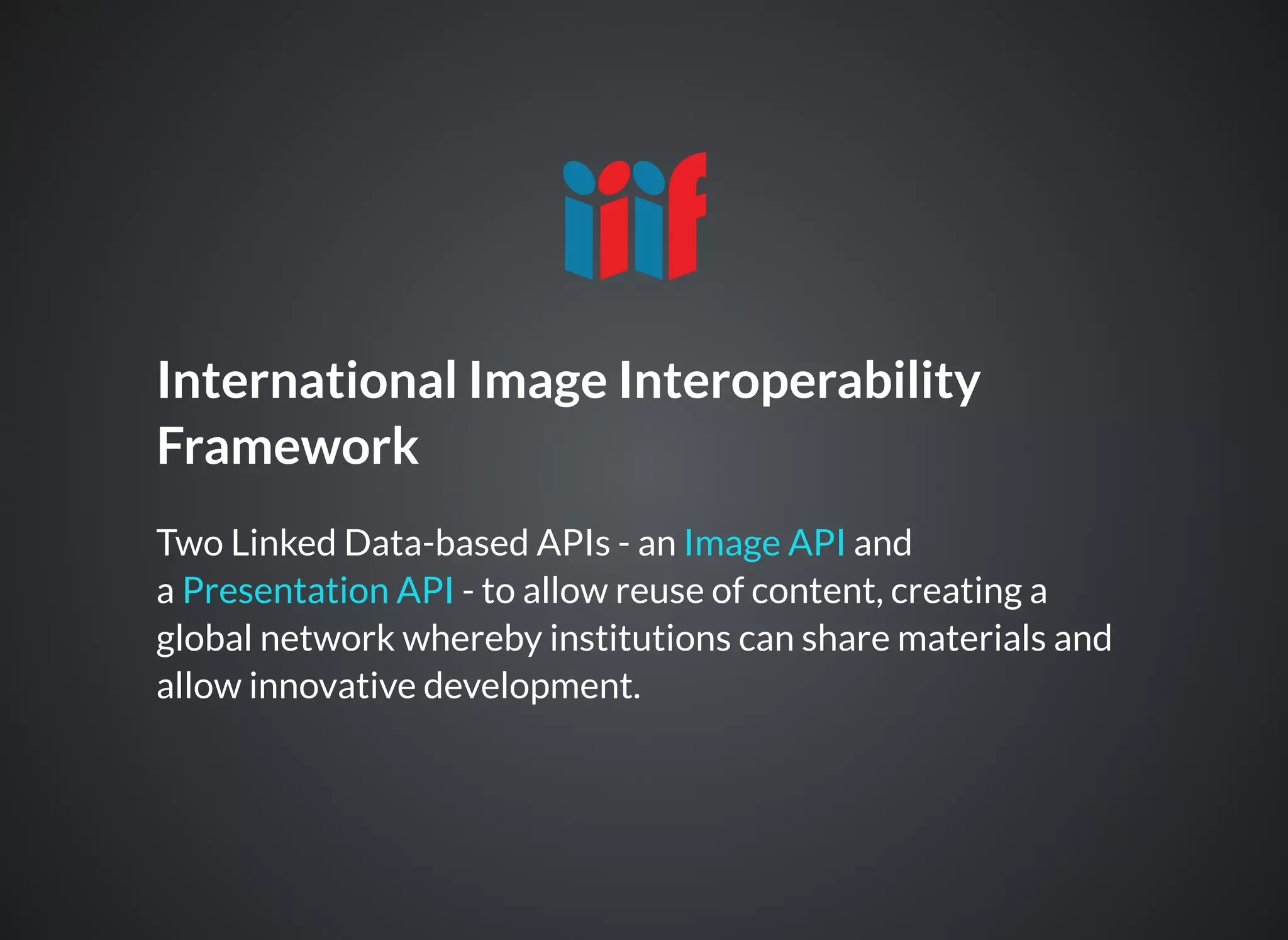 iiif

International Image Interoperability Framework

Two Linked Data-based APIs - an Image API and a Presentation API - to allow reuse of content, creating a global network whereby institutions can share materials and allow innovative development.